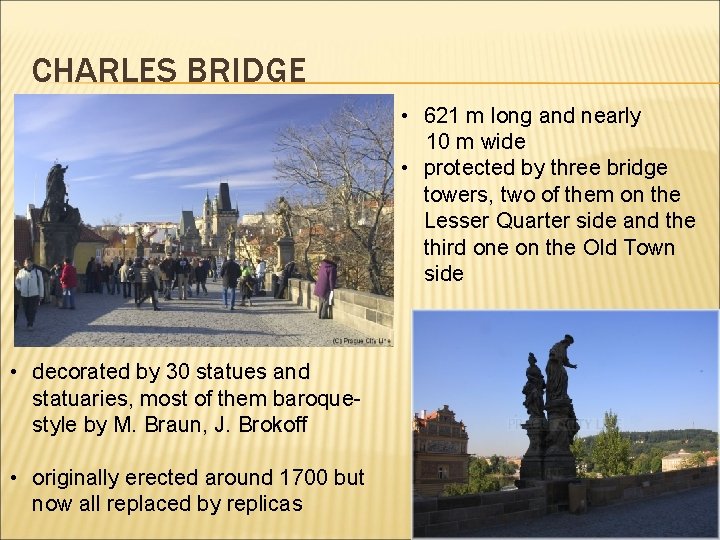 CHARLES BRIDGE

(C) Prague City Line

• 621 m long and nearly 10 m wide
• protected by three bridge towers, two of them on the Lesser Quarter side and the third one on the Old Town side

• decorated by 30 statues and statuaries, most of them baroque-style by M. Braun, J. Brokoff

• originally erected around 1700 but now all replaced by replicas